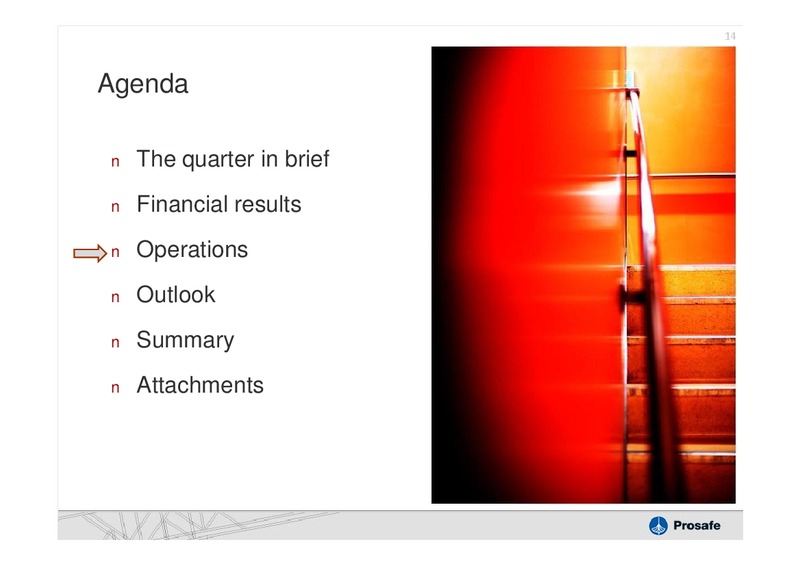 14

Agenda

n The quarter in brief
n Financial results
n Operations
n Outlook
n Summary
n Attachments

Prosafe